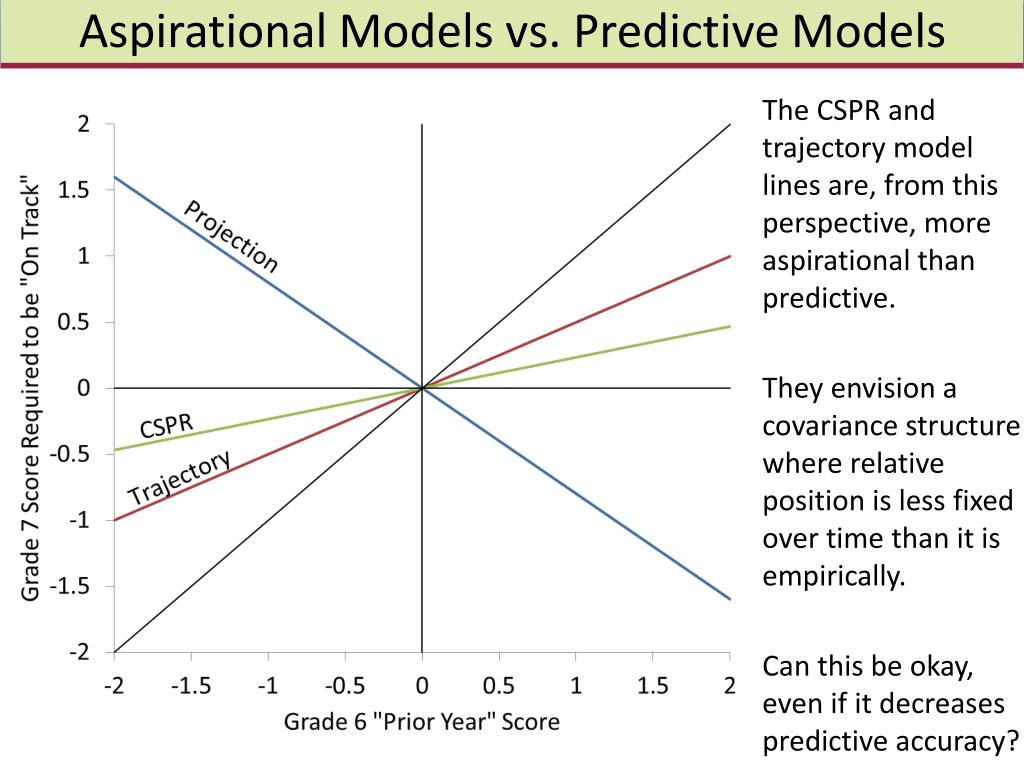 Aspirational Models vs. Predictive Models

Grade 7 Score Required to be "On Track"

2
1.5
1
0.5
0
-0.5
-1
-1.5
-2

Projection

CSPR

Trajectory

-2 -1.5 -1 -0.5 0 0.5 1 1.5 2

Grade 6 "Prior Year" Score

The CSPR and trajectory model lines are, from this perspective, more aspirational than predictive.

They envision a covariance structure where relative position is less fixed over time than it is empirically.

Can this be okay, even if it decreases predictive accuracy?